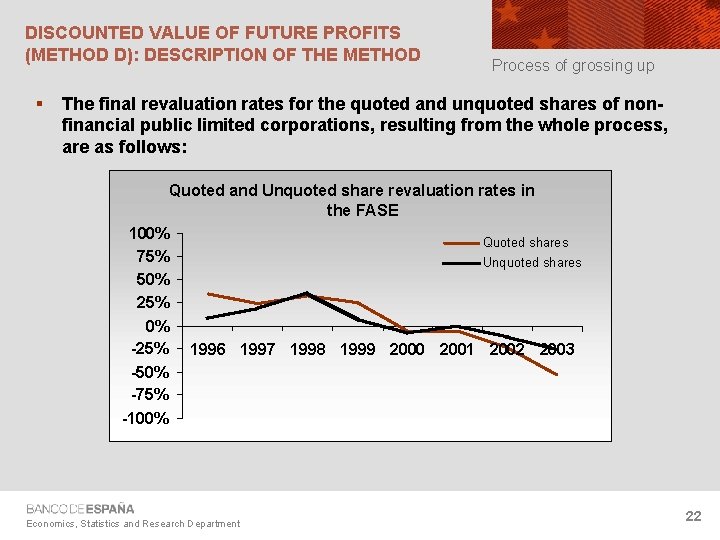 DISCOUNTED VALUE OF FUTURE PROFITS (METHOD D): DESCRIPTION OF THE METHOD

Process of grossing up

▪ The final revaluation rates for the quoted and unquoted shares of non-financial public limited corporations, resulting from the whole process, are as follows:

Quoted and Unquoted share revaluation rates in the FASE

100%
75%
50%
25%
0%
-25%
-50%
-75%
-100%

1996 1997 1998 1999 2000 2001 2002 2003

Quoted shares
Unquoted shares

BANCO DE ESPAÑA
Economics, Statistics and Research Department

22